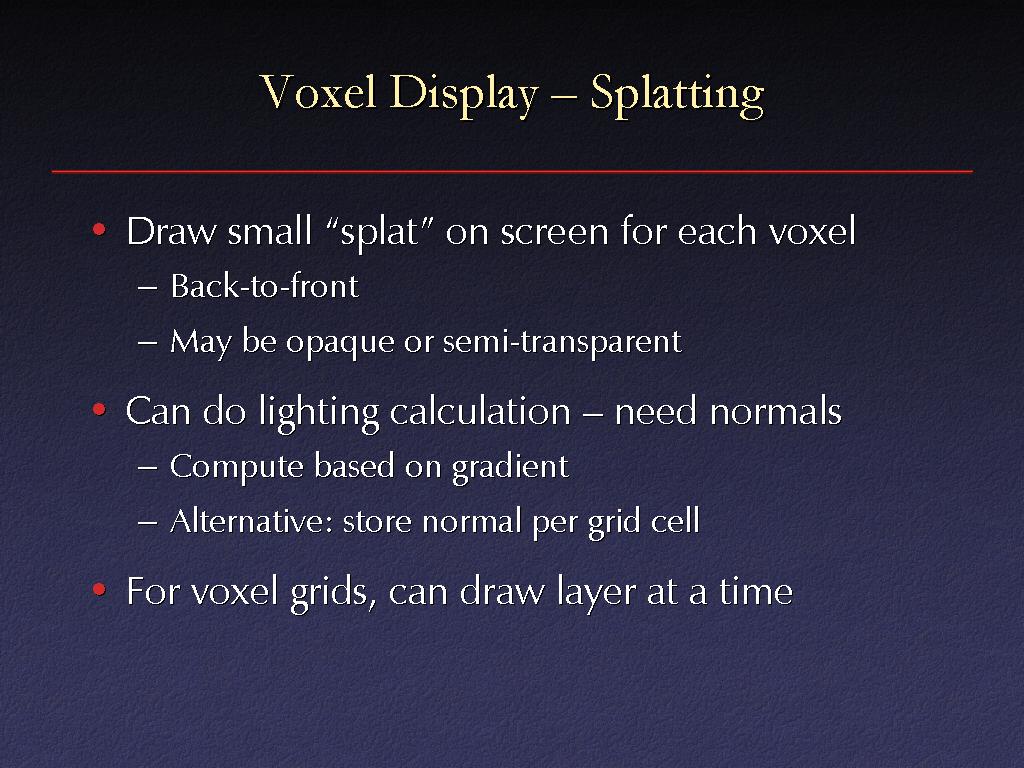 Voxel Display – Splatting

• Draw small “splat” on screen for each voxel
– Back-to-front
– May be opaque or semi-transparent

• Can do lighting calculation – need normals
– Compute based on gradient
– Alternative: store normal per grid cell

• For voxel grids, can draw layer at a time